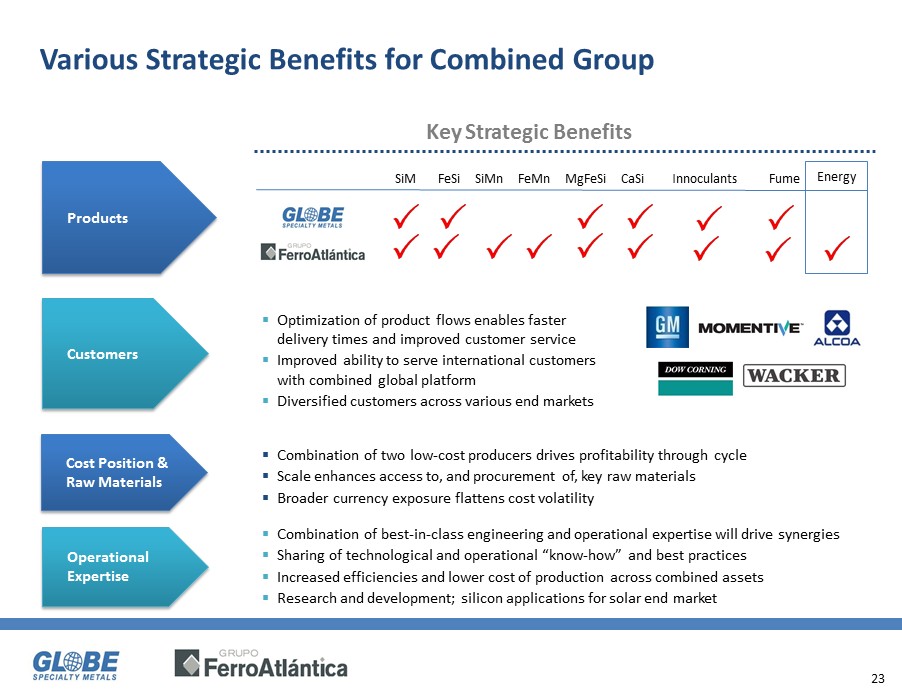 Various Strategic Benefits for Combined Group

Key Strategic Benefits

Products

| | SiM | FeSi | SiMn | FeMn | MgFeSi | CaSi | Innoculants | Fume | Energy |
|---|---|---|---|---|---|---|---|---|---|
| GLOBE SPECIALTY METALS | ✓ | ✓ | | | ✓ | ✓ | ✓ | ✓ | |
| GRUPO FerroAtlántica | ✓ | ✓ | ✓ | ✓ | ✓ | ✓ | ✓ | ✓ | ✓ |

Customers

▪ Optimization of product flows enables faster delivery times and improved customer service
▪ Improved ability to serve international customers with combined global platform
▪ Diversified customers across various end markets

GM MOMENTIVE ALCOA DOW CORNING WACKER

Cost Position & Raw Materials

▪ Combination of two low-cost producers drives profitability through cycle
▪ Scale enhances access to, and procurement of, key raw materials
▪ Broader currency exposure flattens cost volatility

Operational Expertise

▪ Combination of best-in-class engineering and operational expertise will drive synergies
▪ Sharing of technological and operational “know-how” and best practices
▪ Increased efficiencies and lower cost of production across combined assets
▪ Research and development; silicon applications for solar end market

GLOBE SPECIALTY METALS
GRUPO FerroAtlántica
23